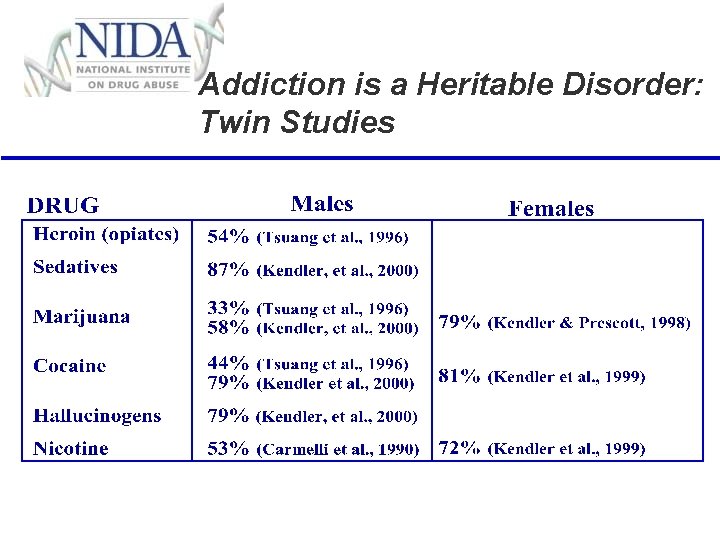 NIDA
NATIONAL INSTITUTE ON DRUG ABUSE

Addiction is a Heritable Disorder: Twin Studies

| DRUG | Males | Females |
|---|---|---|
| Heroin (opiates) | 54% (Tsuang et al., 1996) | |
| Sedatives | 87% (Kendler, et al., 2000) | |
| Marijuana | 33% (Tsuang et al., 1996) 58% (Kendler, et al., 2000) | 79% (Kendler & Prescott, 1998) |
| Cocaine | 44% (Tsuang et al., 1996) 79% (Kendler et al., 2000) | 81% (Kendler et al., 1999) |
| Hallucinogens | 79% (Kendler, et al., 2000) | |
| Nicotine | 53% (Carmelli et al., 1990) | 72% (Kendler et al., 1999) |